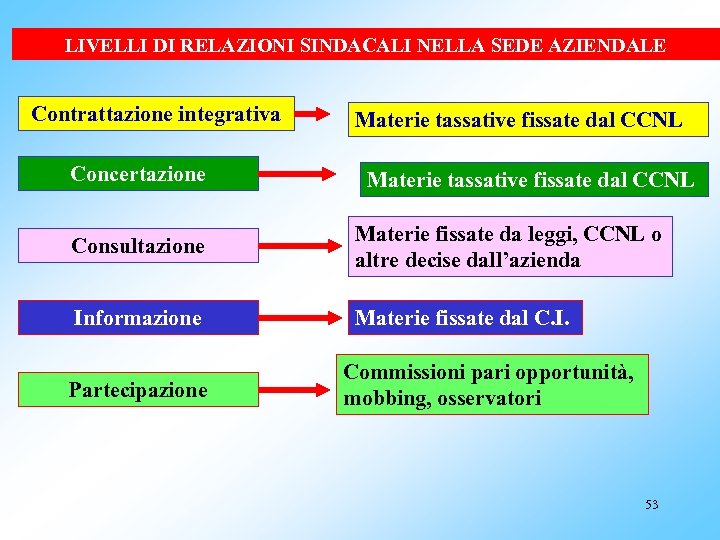 LIVELLI DI RELAZIONI SINDACALI NELLA SEDE AZIENDALE

Contrattazione integrativa

Materie tassative fissate dal CCNL

Concertazione

Materie tassative fissate dal CCNL

Consultazione

Materie fissate da leggi, CCNL o altre decise dall'azienda

Informazione

Materie fissate dal C.I.

Partecipazione

Commissioni pari opportunità, mobbing, osservatori

53